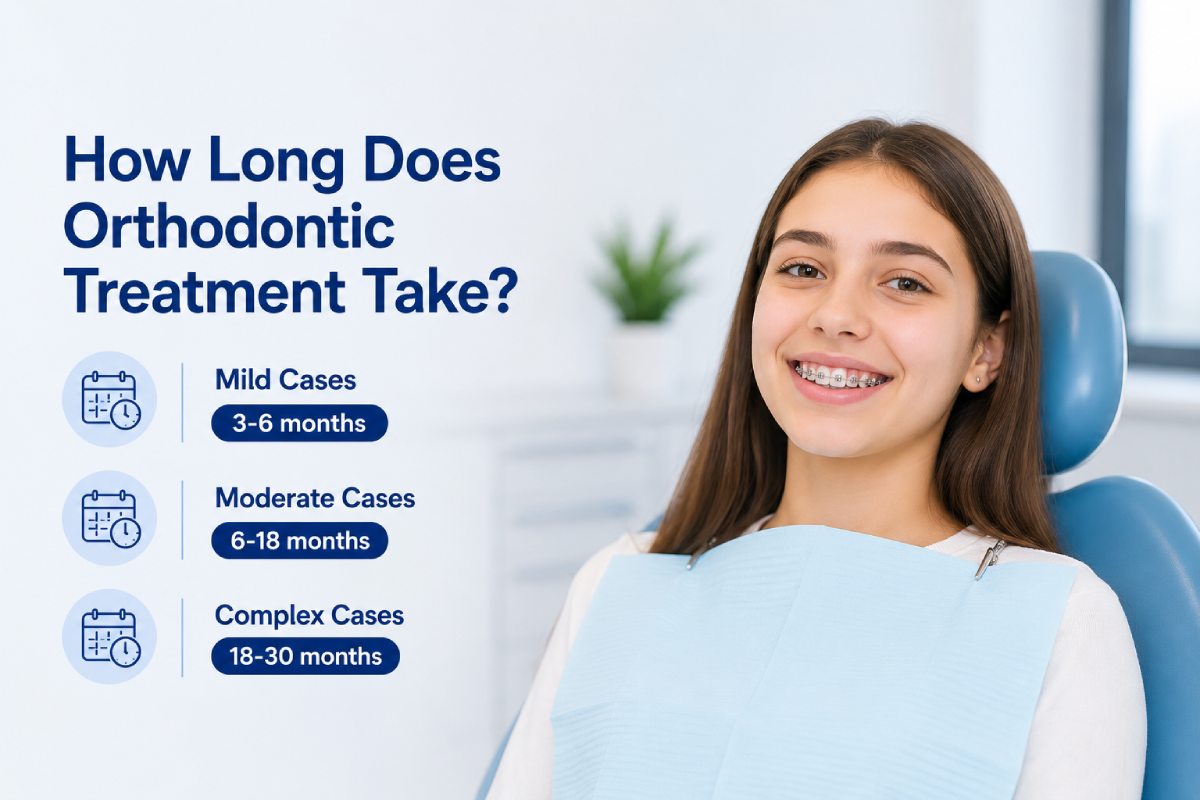 How Long Does Orthodontic Treatment Take?

Mild Cases
3-6 months

Moderate Cases
6-18 months

Complex Cases
18-30 months